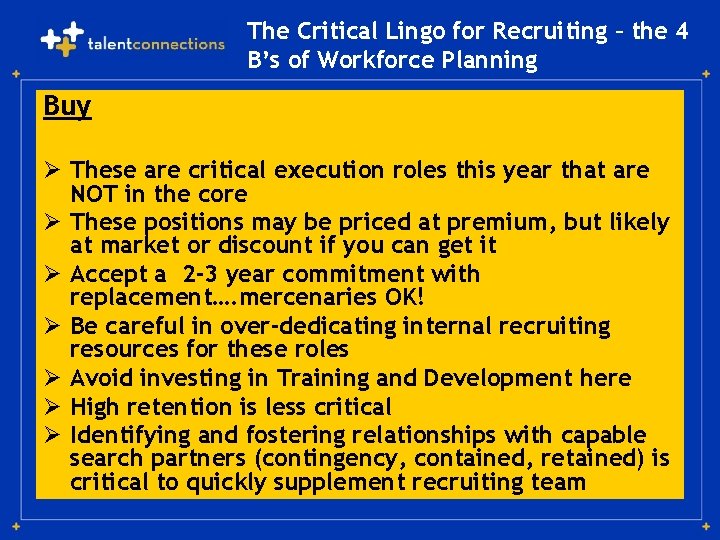 talentconnections

The Critical Lingo for Recruiting – the 4 B's of Workforce Planning

Buy

➢ These are critical execution roles this year that are NOT in the core
➢ These positions may be priced at premium, but likely at market or discount if you can get it
➢ Accept a 2-3 year commitment with replacement….mercenaries OK!
➢ Be careful in over-dedicating internal recruiting resources for these roles
➢ Avoid investing in Training and Development here
➢ High retention is less critical
➢ Identifying and fostering relationships with capable search partners (contingency, contained, retained) is critical to quickly supplement recruiting team